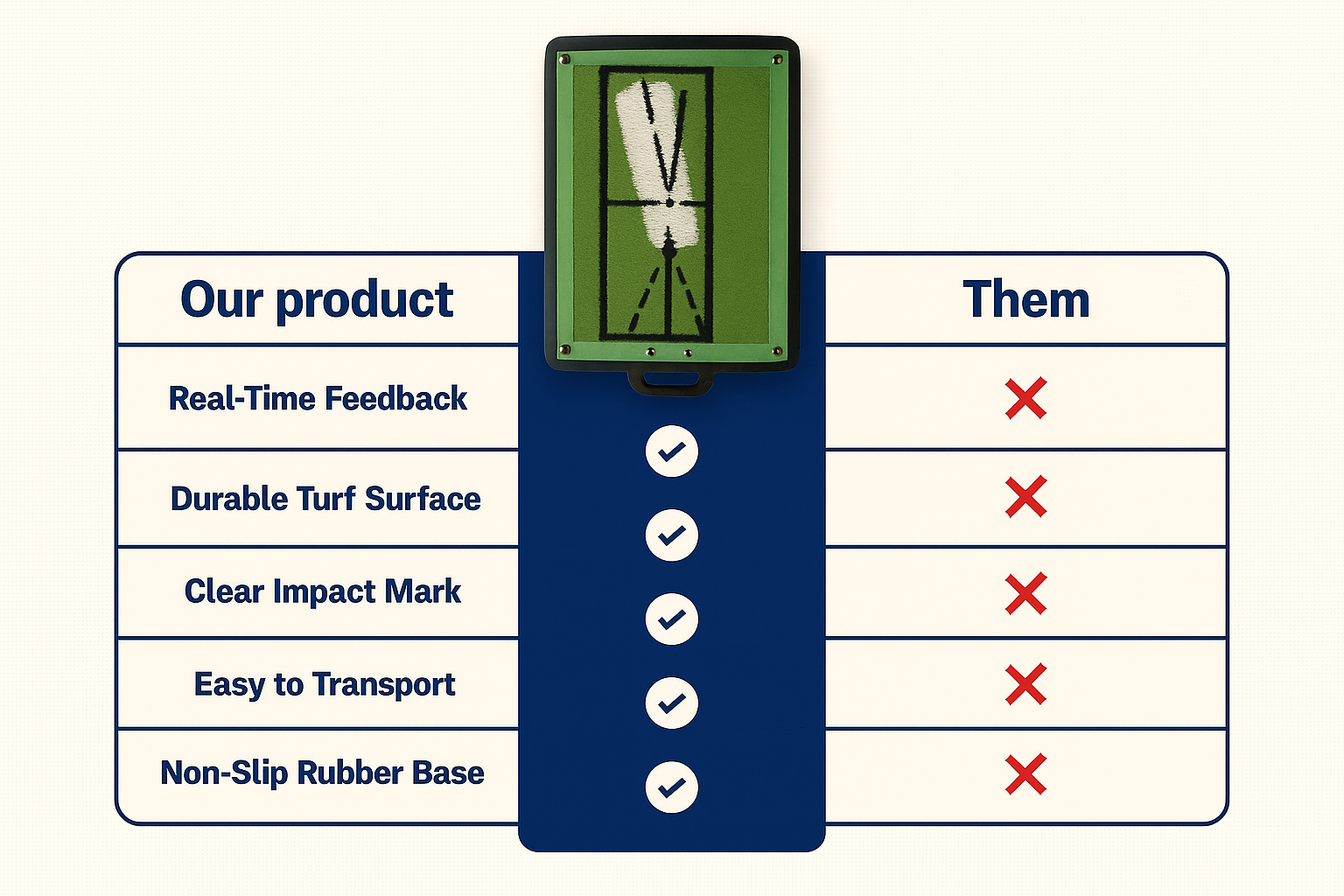 | Our product | | Them |
|---|---|---|
| Real-Time Feedback | ✓ | ✗ |
| Durable Turf Surface | ✓ | ✗ |
| Clear Impact Mark | ✓ | ✗ |
| Easy to Transport | ✓ | ✗ |
| Non-Slip Rubber Base | ✓ | ✗ |